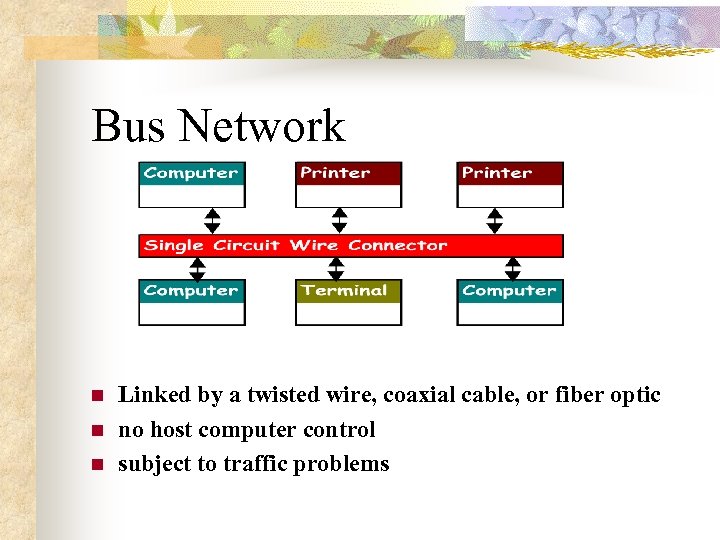 Bus Network

Computer

Printer

Printer

Single Circuit Wire Connector

Computer

Terminal

Computer

- Linked by a twisted wire, coaxial cable, or fiber optic
- no host computer control
- subject to traffic problems